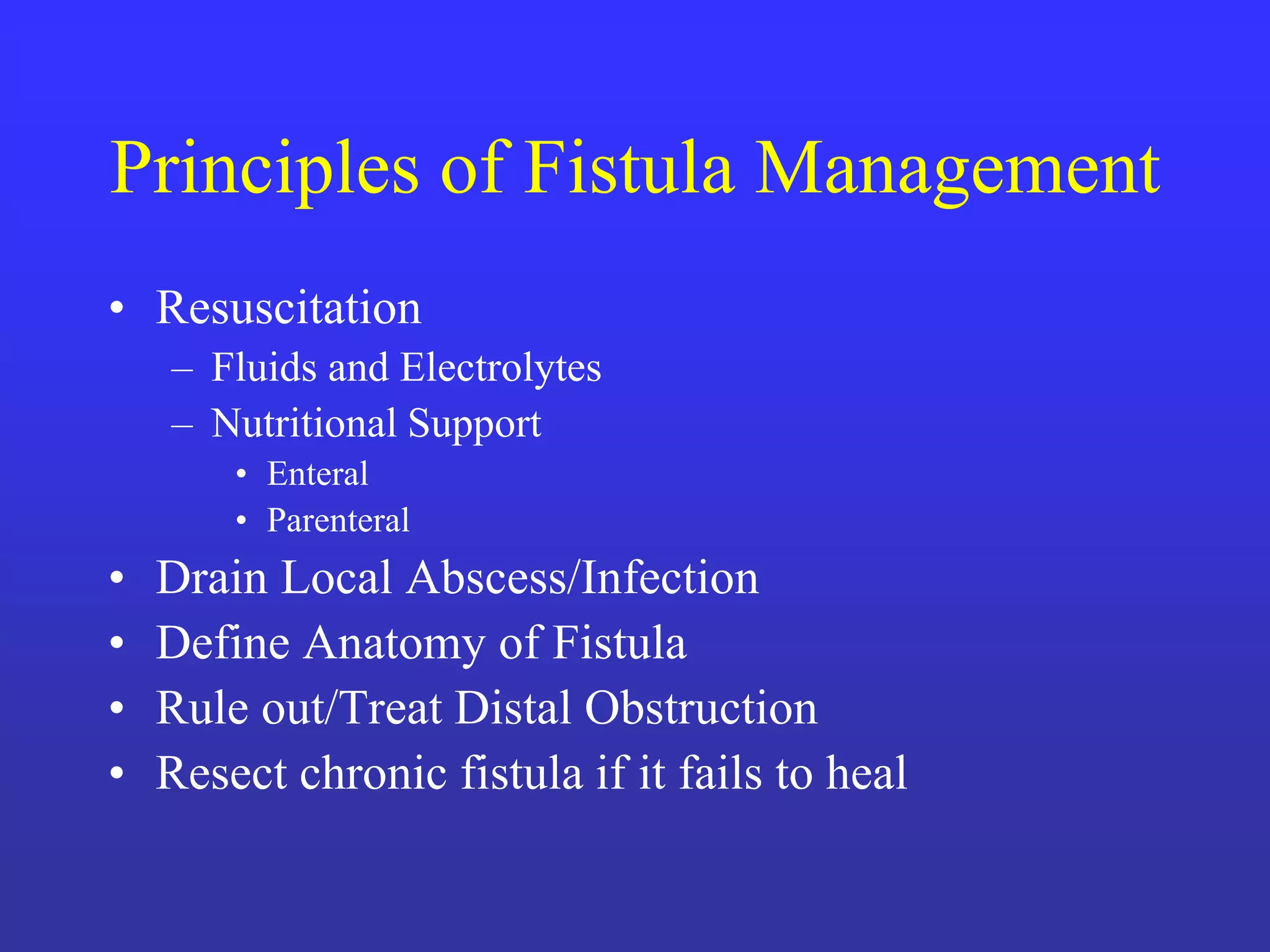 Principles of Fistula Management

• Resuscitation
– Fluids and Electrolytes
– Nutritional Support
• Enteral
• Parenteral
• Drain Local Abscess/Infection
• Define Anatomy of Fistula
• Rule out/Treat Distal Obstruction
• Resect chronic fistula if it fails to heal